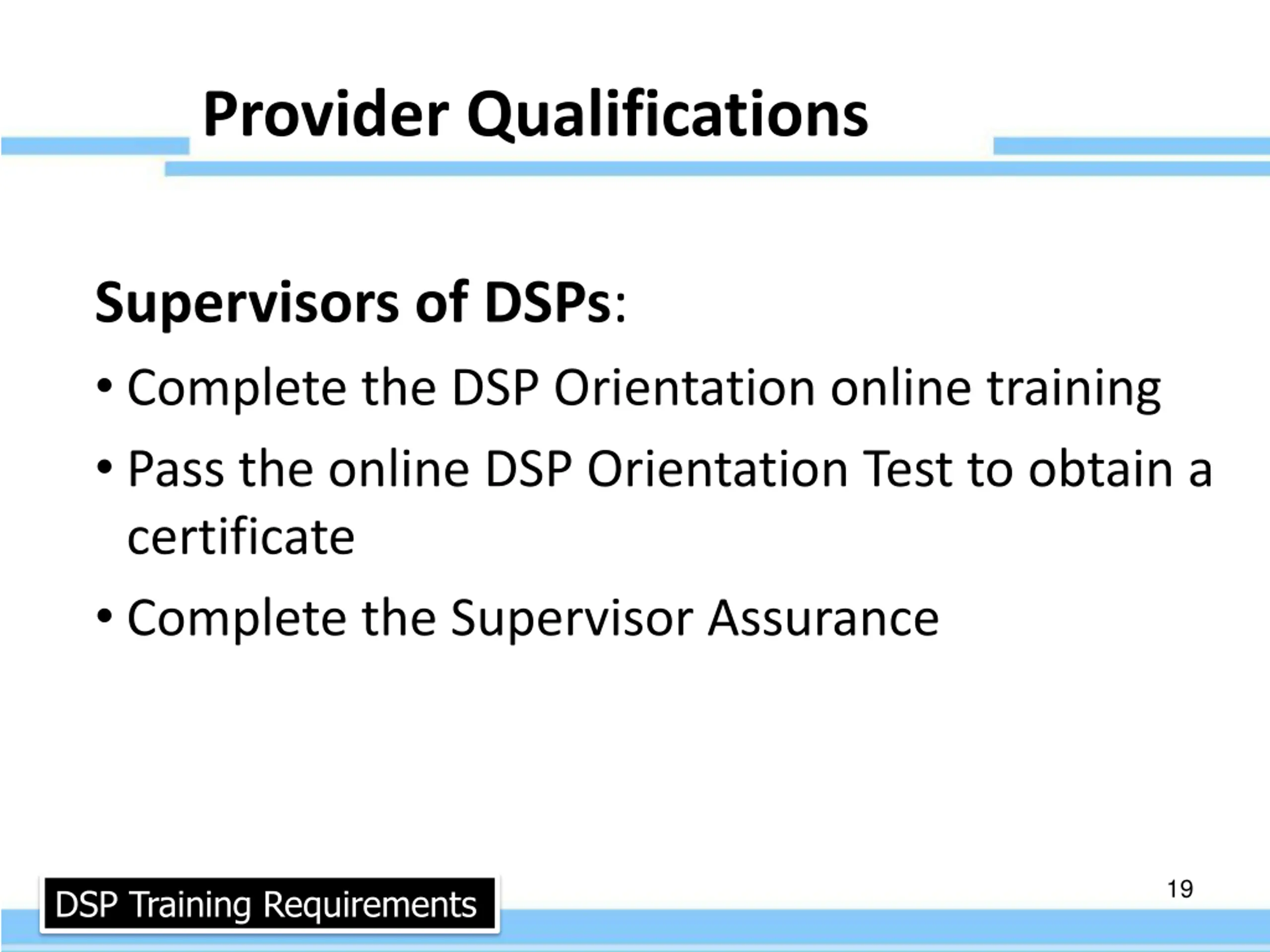 Provider Qualifications

Supervisors of DSPs:

• Complete the DSP Orientation online training
• Pass the online DSP Orientation Test to obtain a certificate
• Complete the Supervisor Assurance

DSP Training Requirements

19